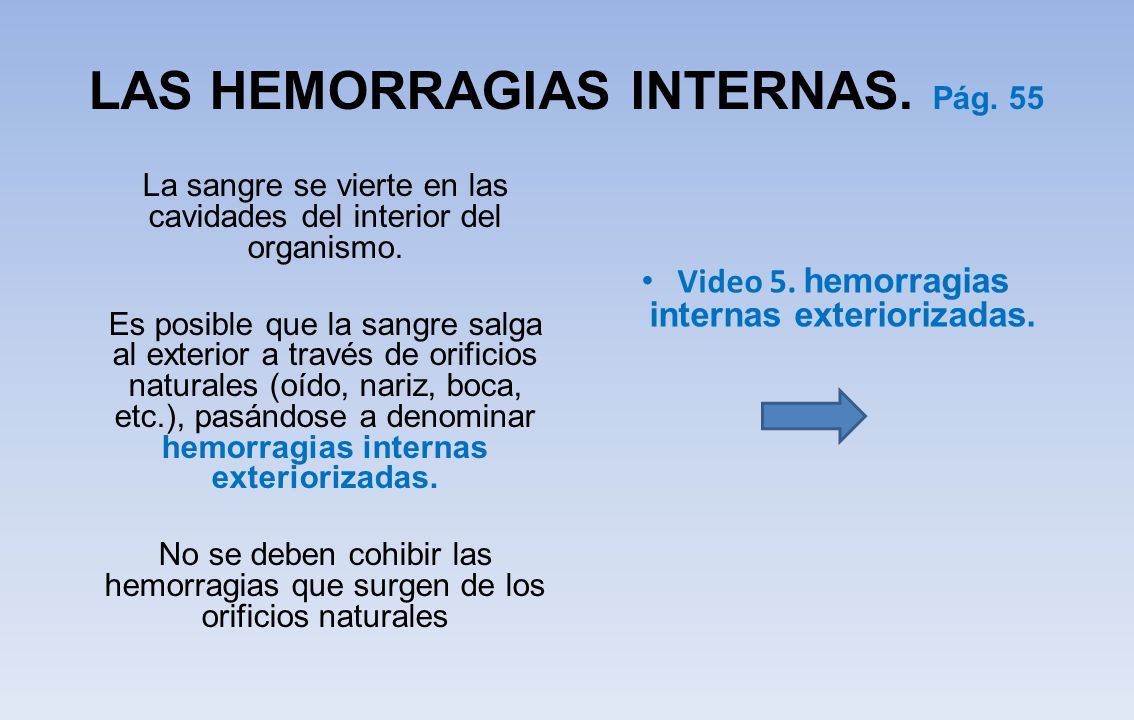 LAS HEMORRAGIAS INTERNAS. Pág. 55

La sangre se vierte en las cavidades del interior del organismo.

Es posible que la sangre salga al exterior a través de orificios naturales (oído, nariz, boca, etc.), pasándose a denominar hemorragias internas exteriorizadas.

No se deben cohibir las hemorragias que surgen de los orificios naturales

• Video 5. hemorragias internas exteriorizadas.